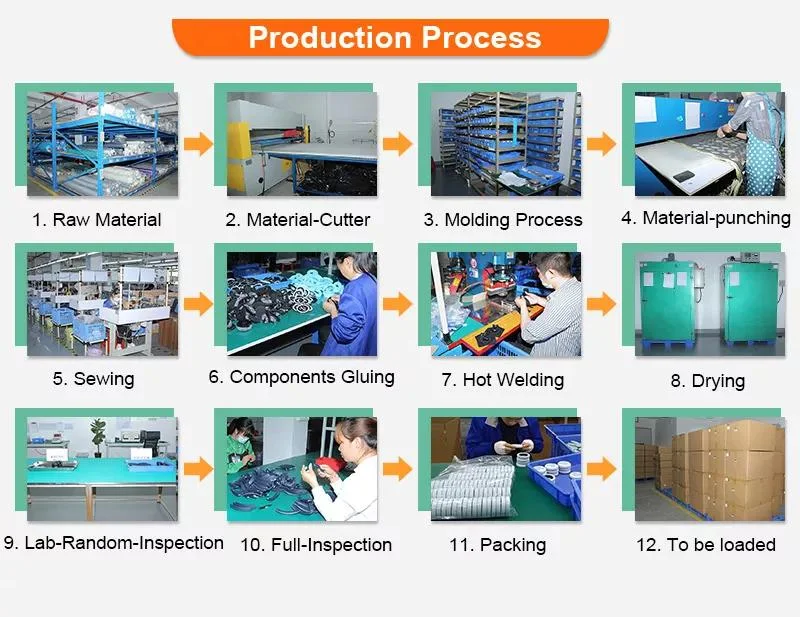 Production Process

1. Raw Material

2. Material-Cutter

3. Molding Process

4. Material-punching

5. Sewing

6. Components Gluing

7. Hot Welding

8. Drying

9. Lab-Random-Inspection

10. Full-Inspection

11. Packing

12. To be loaded